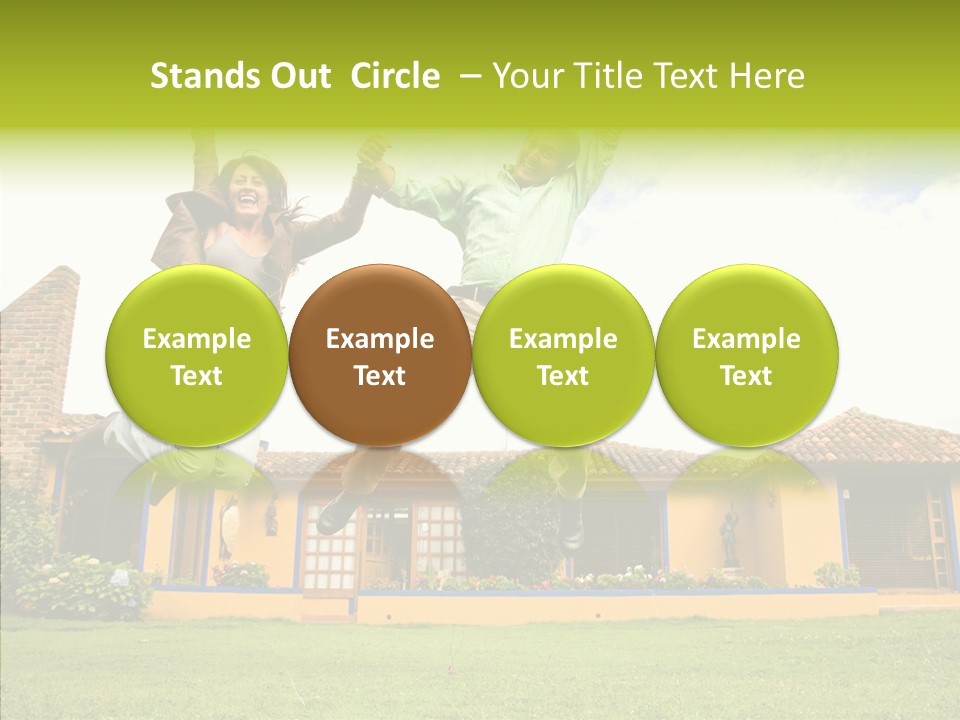 Stands Out Circle – Your Title Text Here

Example Text

Example Text

Example Text

Example Text